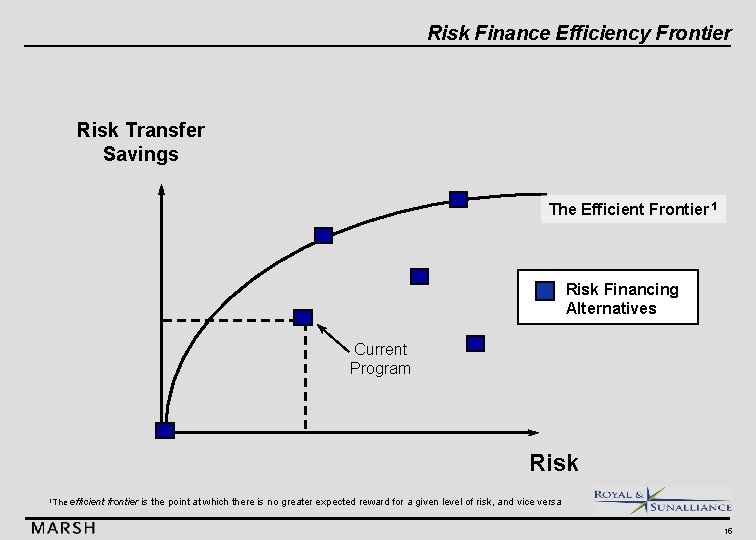 Risk Finance Efficiency Frontier

Risk Transfer Savings

The Efficient Frontier $^1$

Risk Financing Alternatives

Current Program

Risk

$^1$The efficient frontier is the point at which there is no greater expected reward for a given level of risk, and vice versa

ROYAL & SUNALLIANCE

MARSH

16